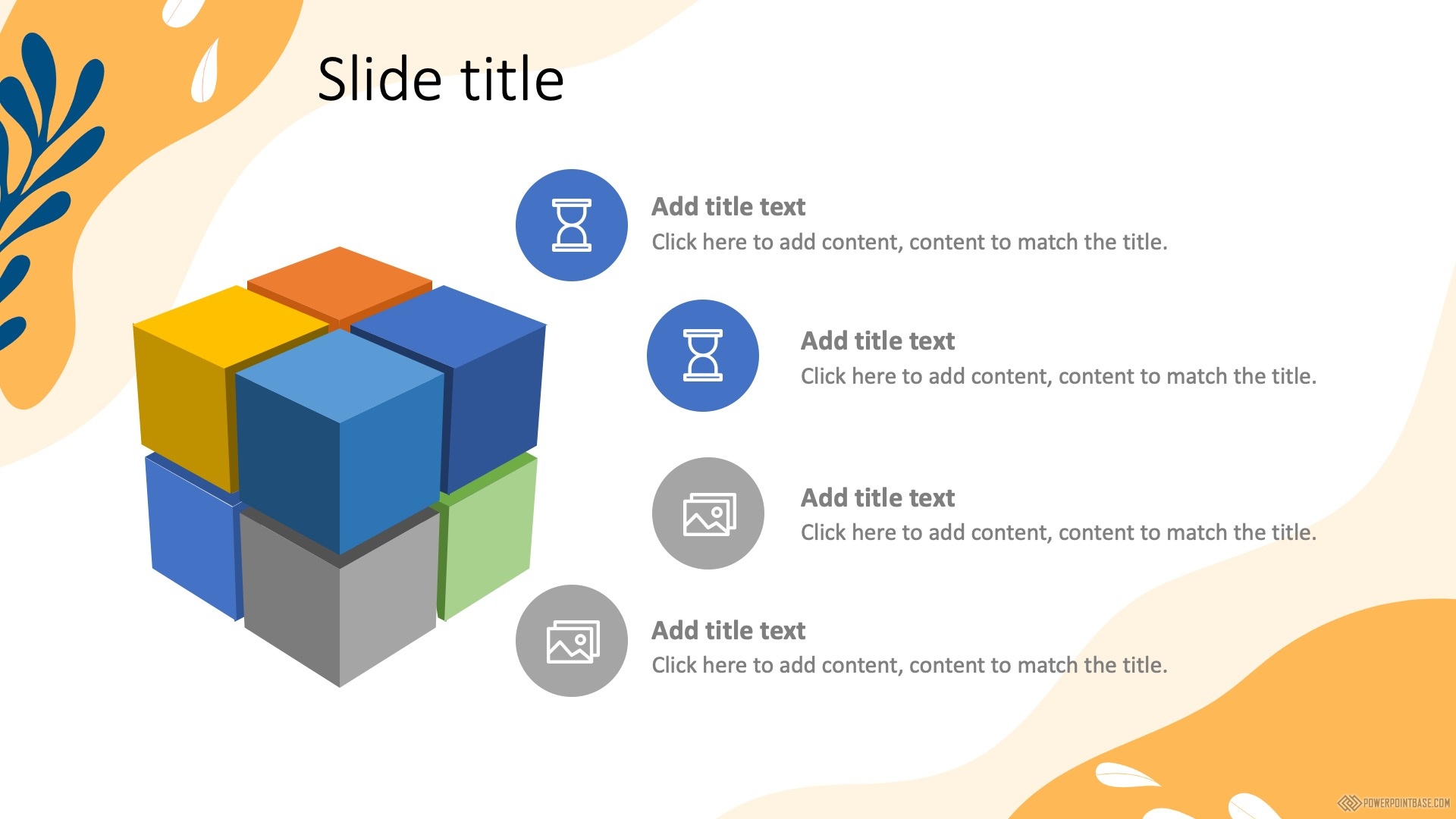 Slide title

Add title text
Click here to add content, content to match the title.

Add title text
Click here to add content, content to match the title.

Add title text
Click here to add content, content to match the title.

Add title text
Click here to add content, content to match the title.

POWERPOINTBASE.COM